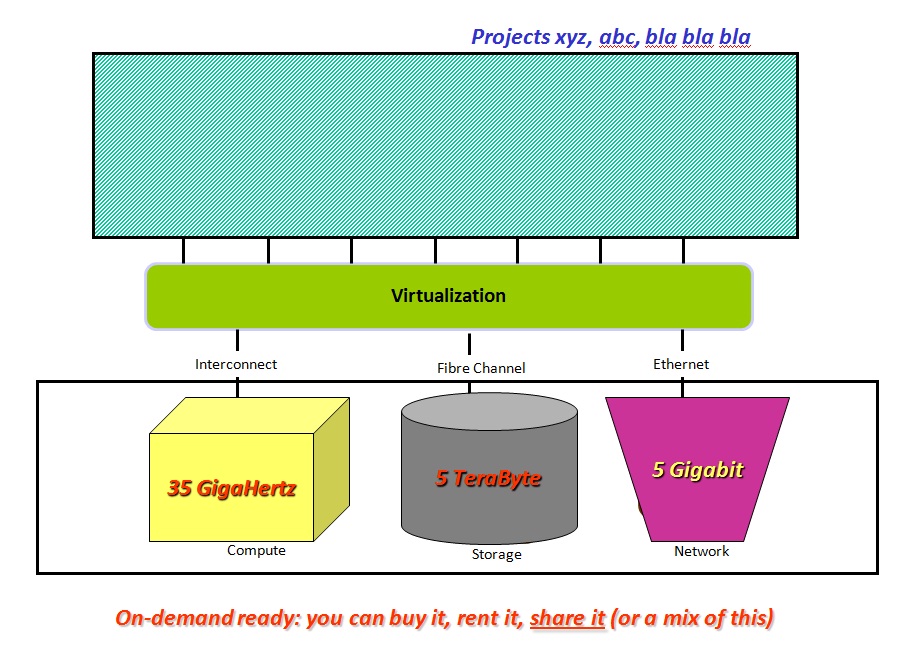 Projects xyz, abc, bla bla bla

Virtualization

Interconnect

Fibre Channel

Ethernet

35 GigaHertz

Compute

5 TeraByte

Storage

5 Gigabit

Network

On-demand ready: you can buy it, rent it, share it (or a mix of this)